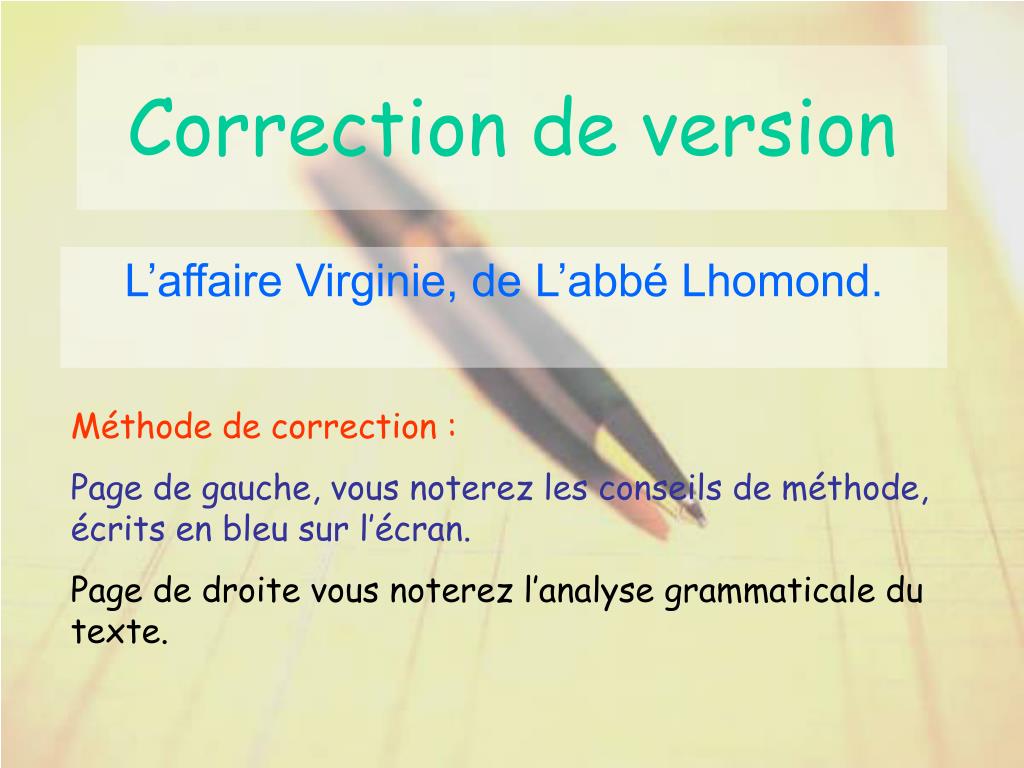 Correction de version

L’affaire Virginie, de L’abbé Lhomond.

Méthode de correction :

Page de gauche, vous noterez les conseils de méthode, écrits en bleu sur l’écran.

Page de droite vous noterez l’analyse grammaticale du texte.